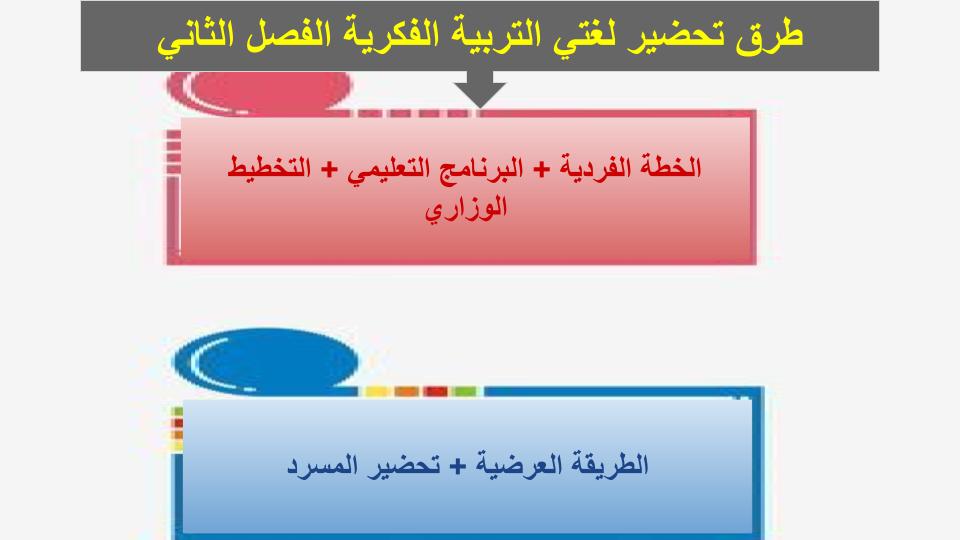 طرق تحضير لغتي التربية الفكرية الفصل الثاني

الخطة الفردية + البرنامج التعليمي + التخطيط الوزاري

الطريقة العرضية + تحضير المسرد